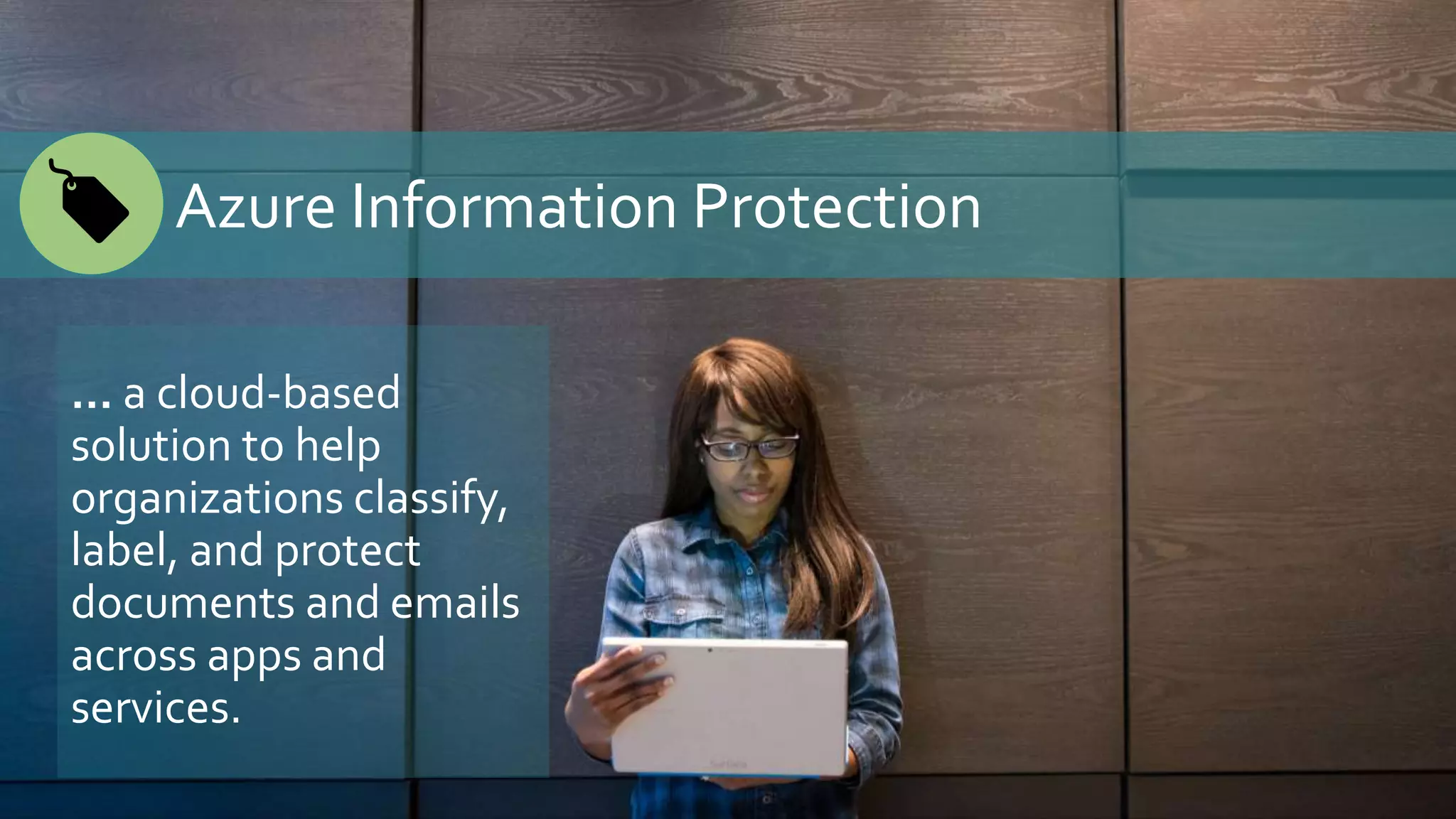 Azure Information Protection

... a cloud-based solution to help organizations classify, label, and protect documents and emails across apps and services.